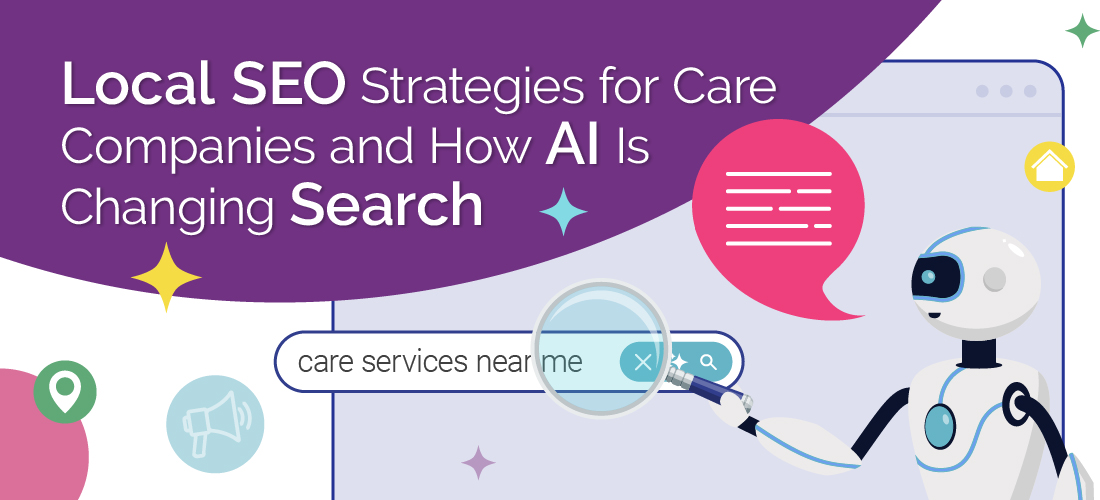 Local SEO Strategies for Care Companies and How AI Is Changing Search

care services near me